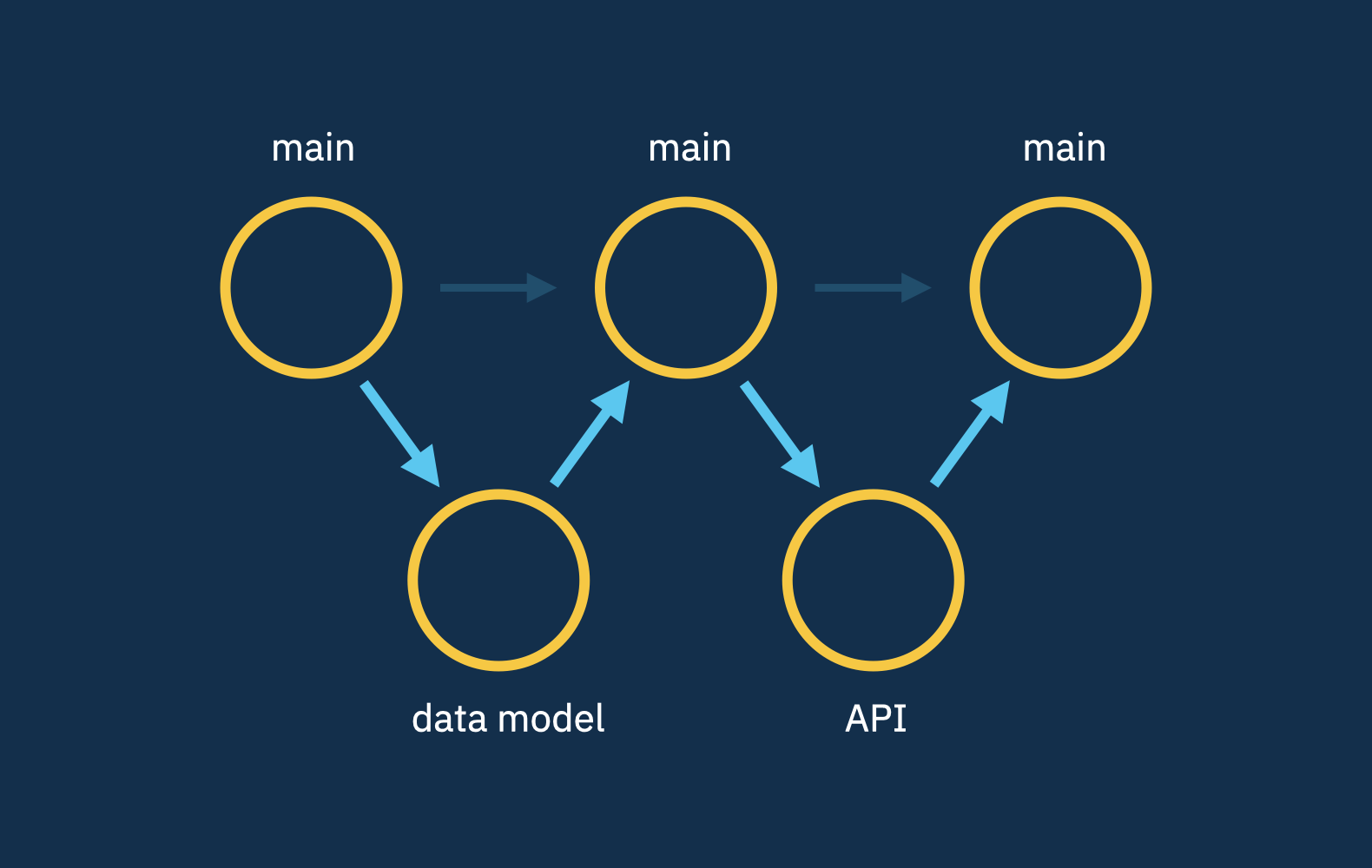 main main main

data model API